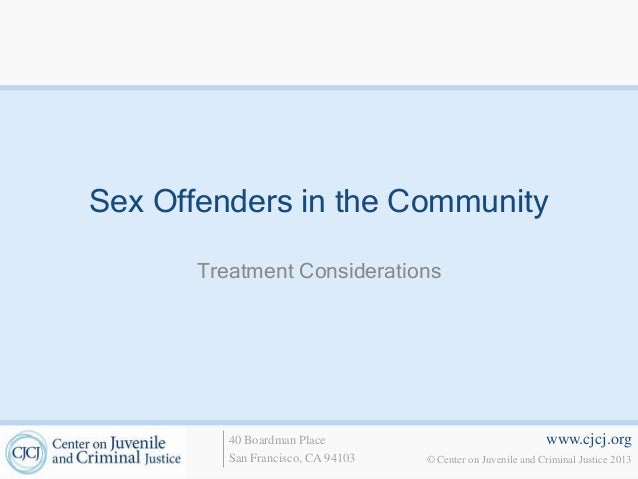 Sex Offenders in the Community

Treatment Considerations

CJCJ Center on Juvenile and Criminal Justice

40 Boardman Place
San Francisco, CA 94103

www.cjcj.org
© Center on Juvenile and Criminal Justice 2013